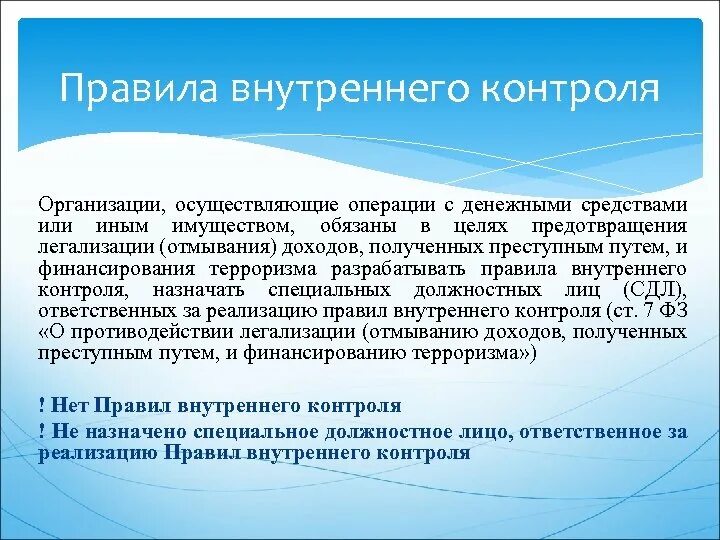 Правила внутреннего контроля

Организации, осуществляющие операции с денежными средствами или иным имуществом, обязаны в целях предотвращения легализации (отмывания) доходов, полученных преступным путем, и финансирования терроризма разрабатывать правила внутреннего контроля, назначать специальных должностных лиц (СДЛ), ответственных за реализацию правил внутреннего контроля (ст. 7 ФЗ «О противодействии легализации (отмыванию доходов, полученных преступным путем, и финансированию терроризма»)

! Нет Правил внутреннего контроля

! Не назначено специальное должностное лицо, ответственное за реализацию Правил внутреннего контроля